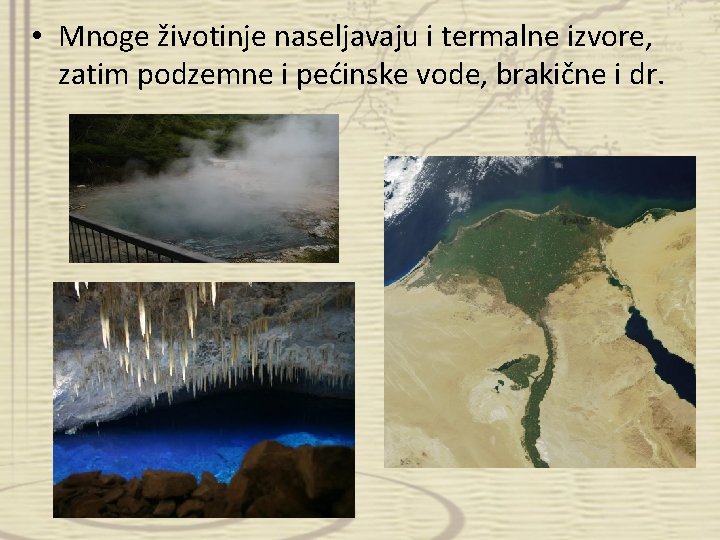 • Mnoge životinje naseljavaju i termalne izvore, zatim podzemne i pećinske vode, brakične i dr.